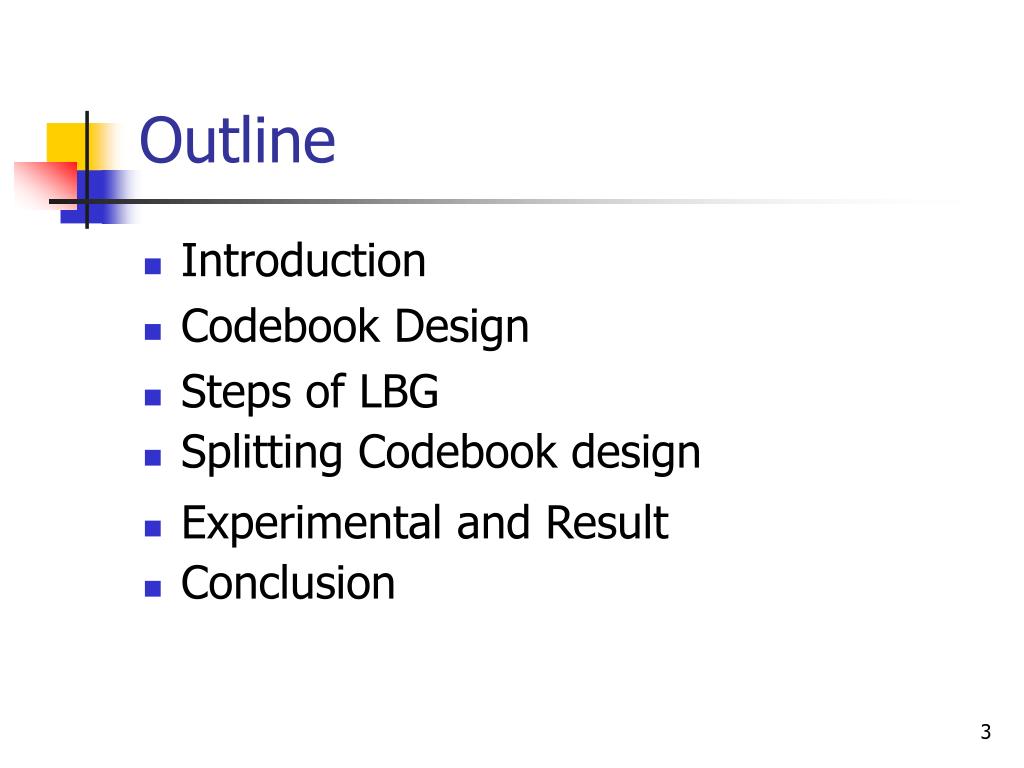 Outline

- Introduction
- Codebook Design
- Steps of LBG
- Splitting Codebook design
- Experimental and Result
- Conclusion

3